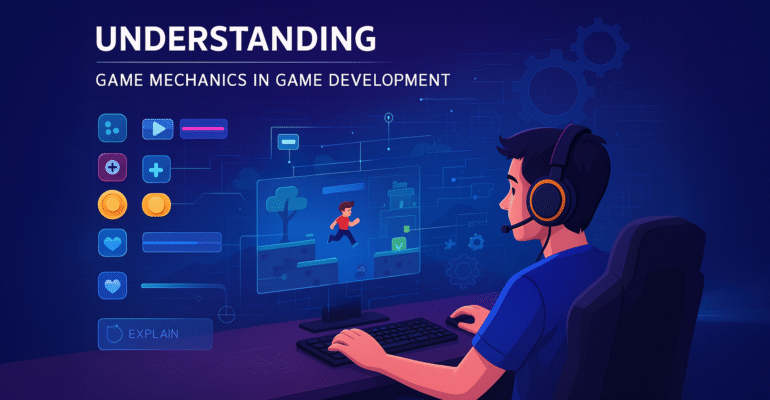 UNDERSTANDING

GAME MECHANICS IN GAME DEVELOPMENT

EXPLAIN